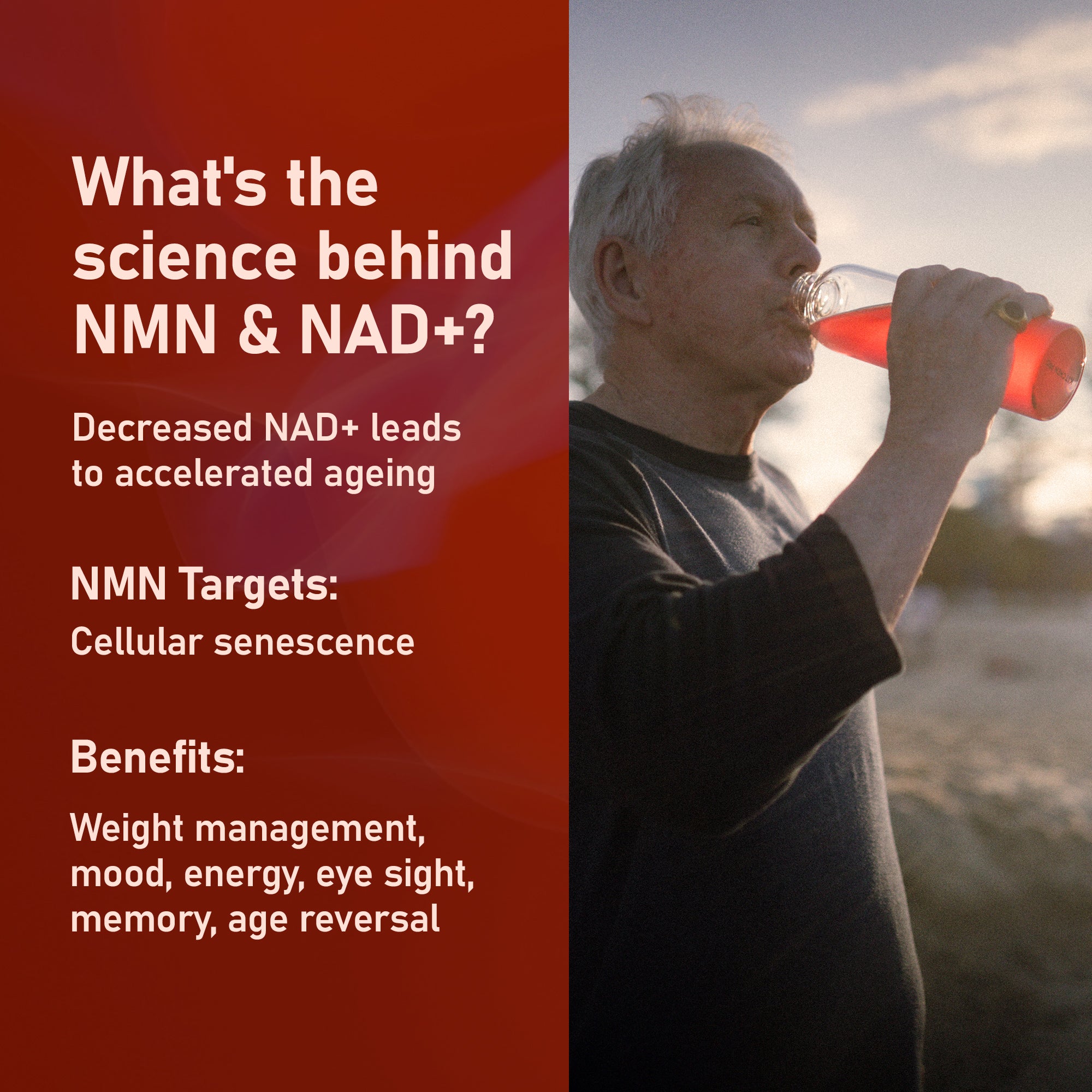 What's the science behind NMN & NAD+?

Decreased NAD+ leads to accelerated ageing

NMN Targets:

Cellular senescence

Benefits:

Weight management, mood, energy, eye sight, memory, age reversal